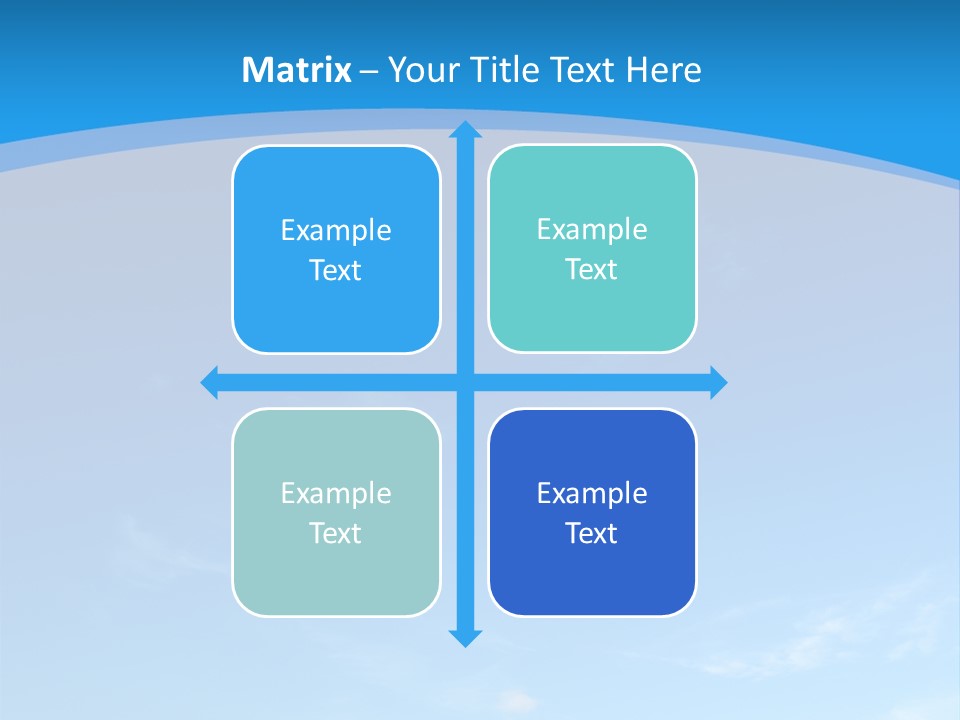 Matrix – Your Title Text Here

Example Text

Example Text

Example Text

Example Text